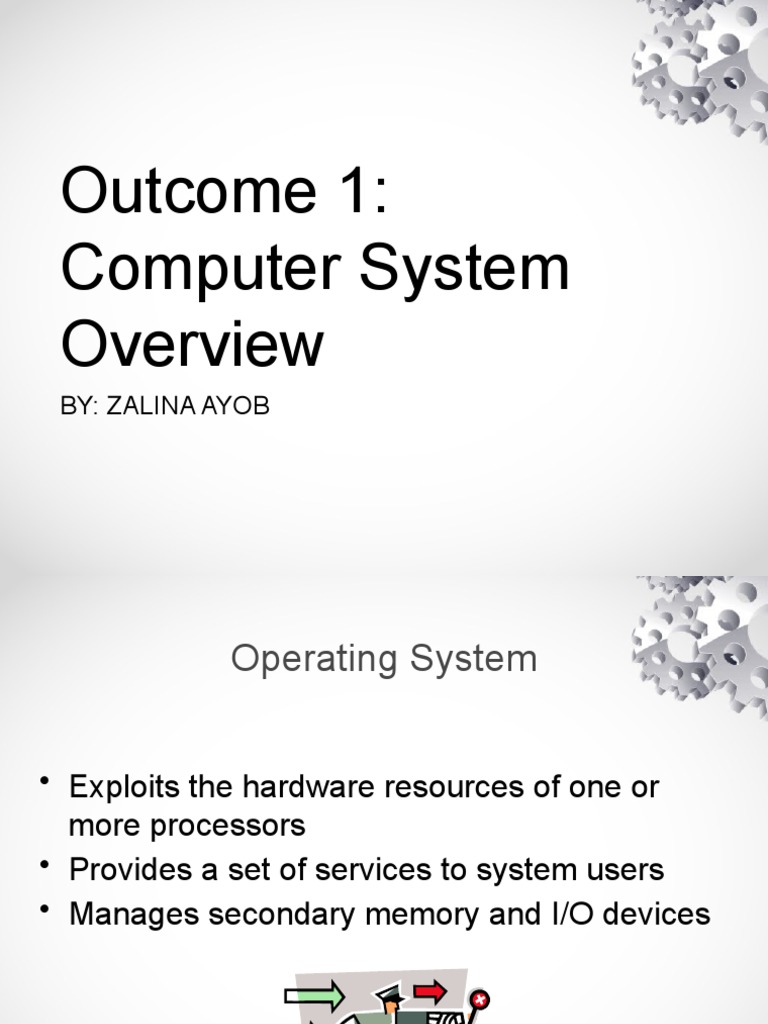 Outcome 1: Computer System Overview

BY: ZALINA AYOB

Operating System

• Exploits the hardware resources of one or more processors
• Provides a set of services to system users
• Manages secondary memory and I/O devices